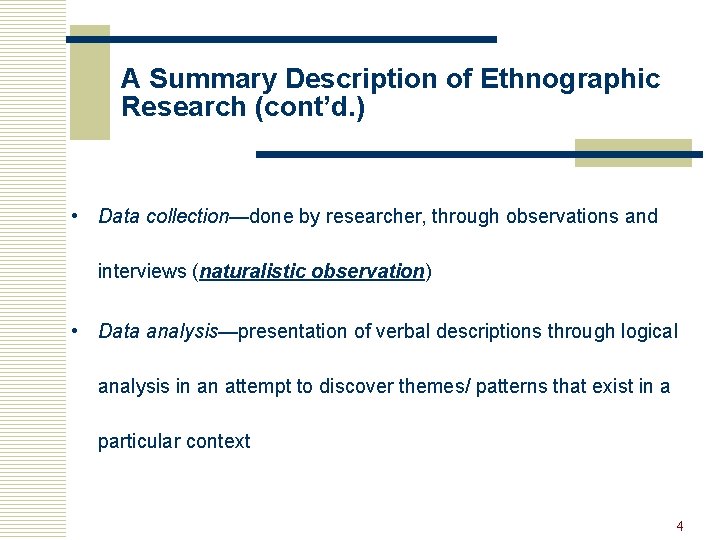 A Summary Description of Ethnographic Research (cont'd.)

• Data collection—done by researcher, through observations and interviews (naturalistic observation)

• Data analysis—presentation of verbal descriptions through logical analysis in an attempt to discover themes/ patterns that exist in a particular context

4